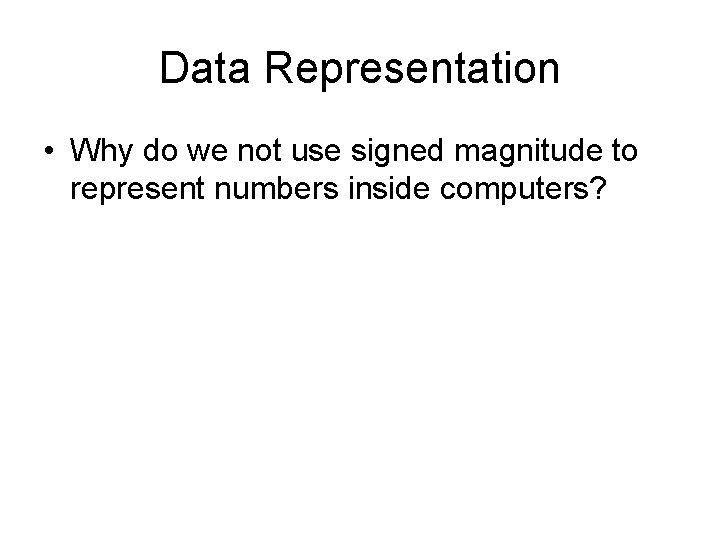 Data Representation

• Why do we not use signed magnitude to represent numbers inside computers?